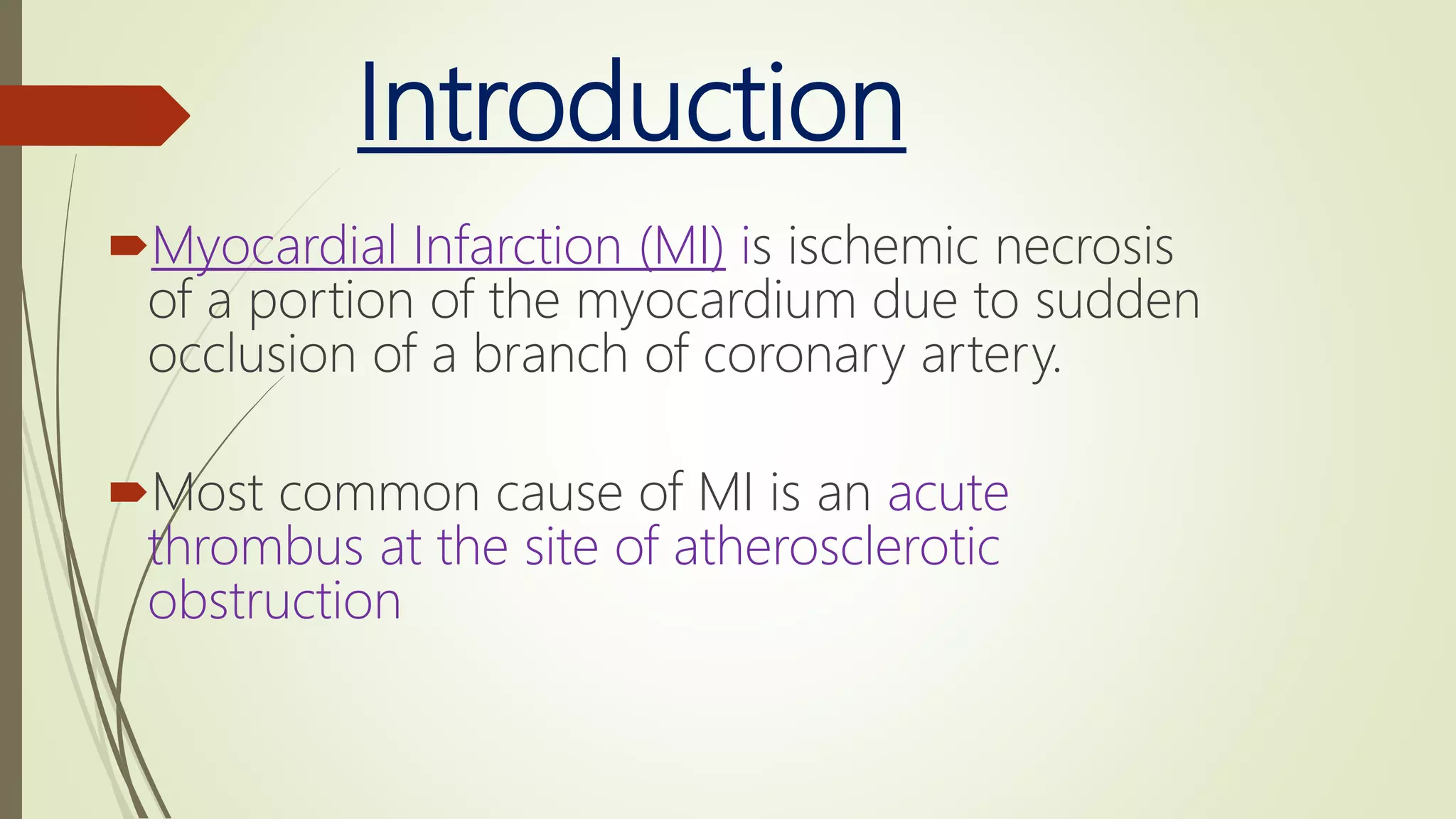 Introduction

Myocardial Infarction (MI) is ischemic necrosis of a portion of the myocardium due to sudden occlusion of a branch of coronary artery.

Most common cause of MI is an acute thrombus at the site of atherosclerotic obstruction